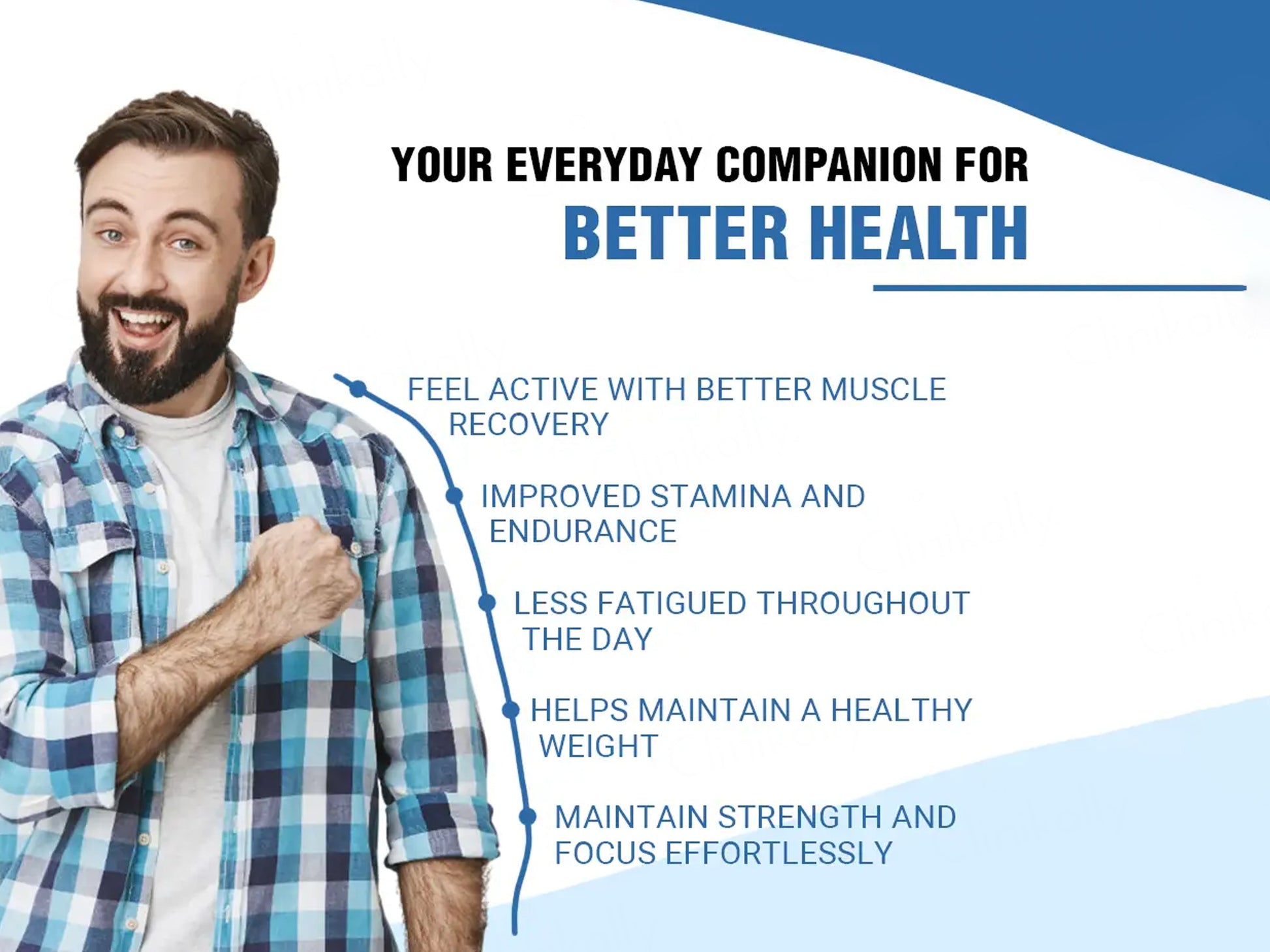 YOUR EVERYDAY COMPANION FOR
BETTER HEALTH

FEEL ACTIVE WITH BETTER MUSCLE RECOVERY

IMPROVED STAMINA AND ENDURANCE

LESS FATIGUED THROUGHOUT THE DAY

HELPS MAINTAIN A HEALTHY WEIGHT

MAINTAIN STRENGTH AND FOCUS EFFORTLESSLY